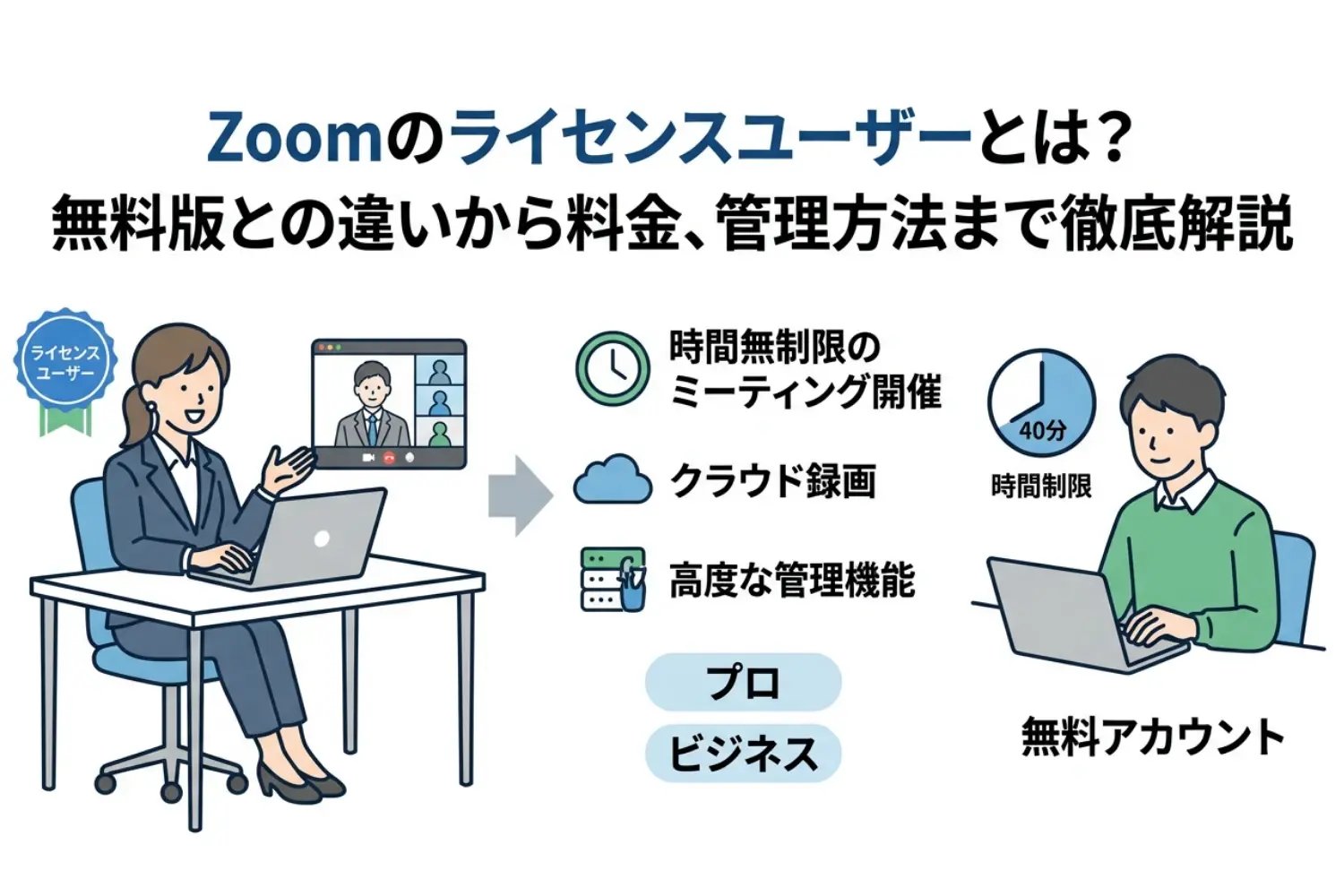 Zoomのライセンスユーザーとは?
無料版との違いから料金、管理方法まで徹底解説

ライセンスユーザー

時間無制限のミーティング開催

クラウド録画

高度な管理機能

プロ

ビジネス

40分

時間制限

無料アカウント